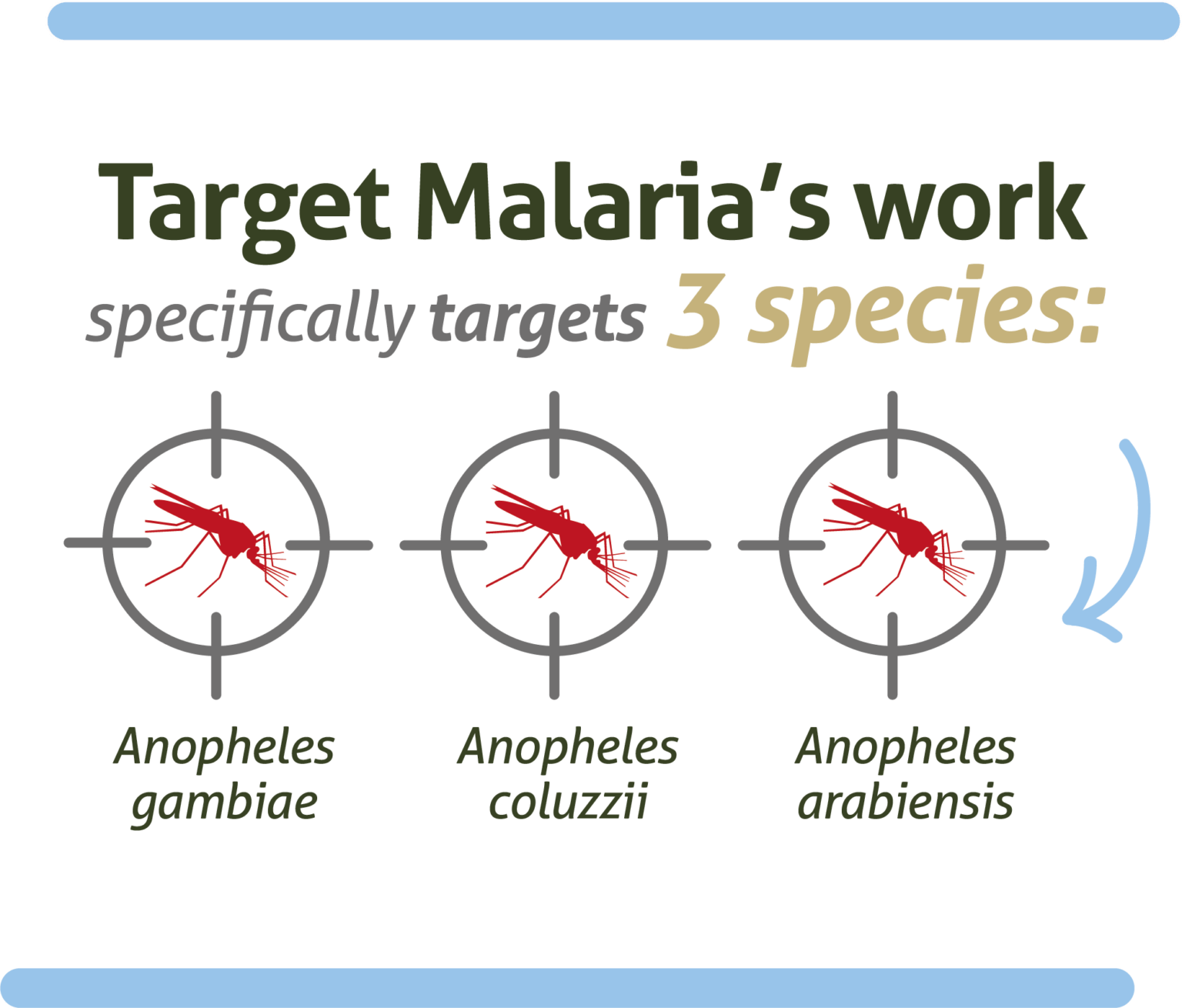 Target Malaria's work specifically targets 3 species:

Anopheles gambiae

Anopheles coluzzii

Anopheles arabiensis